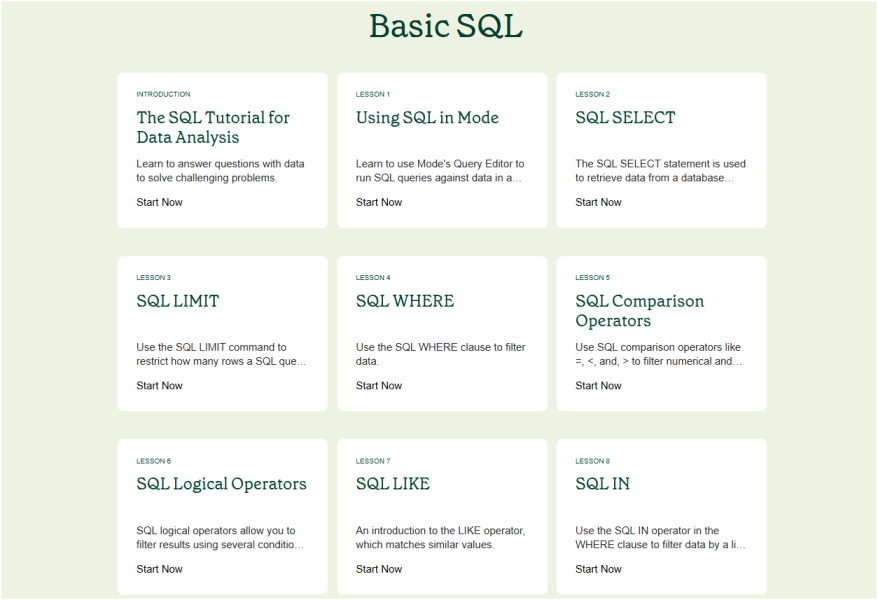 Basic SQL

INTRODUCTION

The SQL Tutorial for Data Analysis

Learn to answer questions with data to solve challenging problems.

Start Now

LESSON 1

Using SQL in Mode

Learn to use Mode's Query Editor to run SQL queries against data in a…

Start Now

LESSON 2

SQL SELECT

The SQL SELECT statement is used to retrieve data from a database…

Start Now

LESSON 3

SQL LIMIT

Use the SQL LIMIT command to restrict how many rows a SQL que…

Start Now

LESSON 4

SQL WHERE

Use the SQL WHERE clause to filter data.

Start Now

LESSON 5

SQL Comparison Operators

Use SQL comparison operators like =, <, and, > to filter numerical and…

Start Now

LESSON 6

SQL Logical Operators

SQL logical operators allow you to filter results using several conditio…

Start Now

LESSON 7

SQL LIKE

An introduction to the LIKE operator, which matches similar values.

Start Now

LESSON 8

SQL IN

Use the SQL IN operator in the WHERE clause to filter data by a li…

Start Now